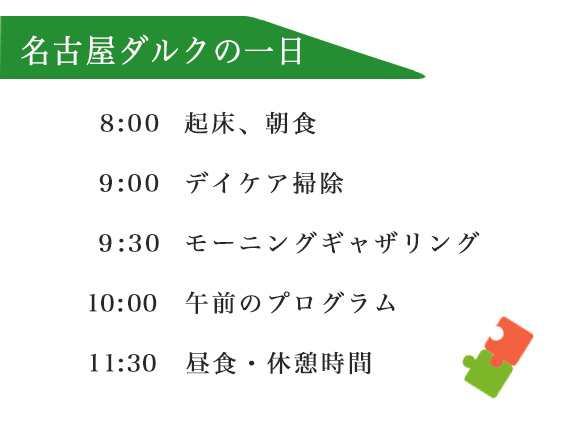 名古屋ダルクの一日

8:00 起床、朝食

9:00 デイケア掃除

9:30 モーニングギャザリング

10:00 午前のプログラム

11:30 昼食・休憩時間